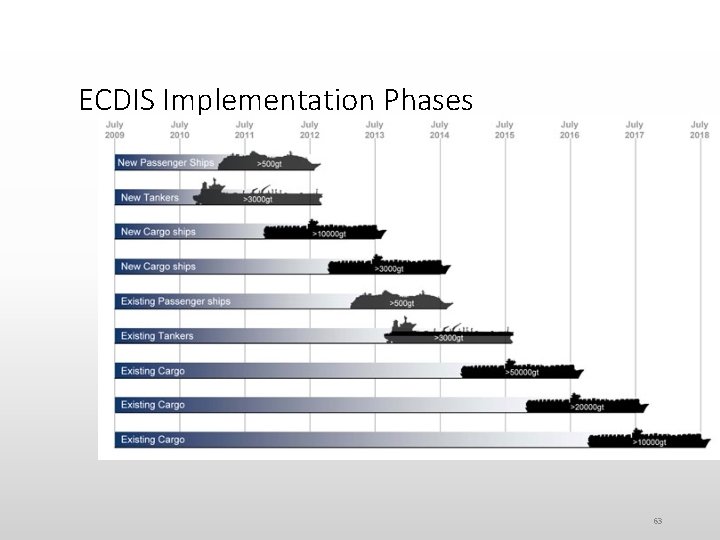 ECDIS Implementation Phases

July 2009
July 2010
July 2011
July 2012
July 2013
July 2014
July 2015
July 2016
July 2017
July 2018

New Passenger Ships >500gt
New Tankers >3000gt
New Cargo ships >10000gt
New Cargo ships >3000gt
Existing Passenger ships >500gt
Existing Tankers >3000gt
Existing Cargo >50000gt
Existing Cargo >20000gt
Existing Cargo >10000gt

63